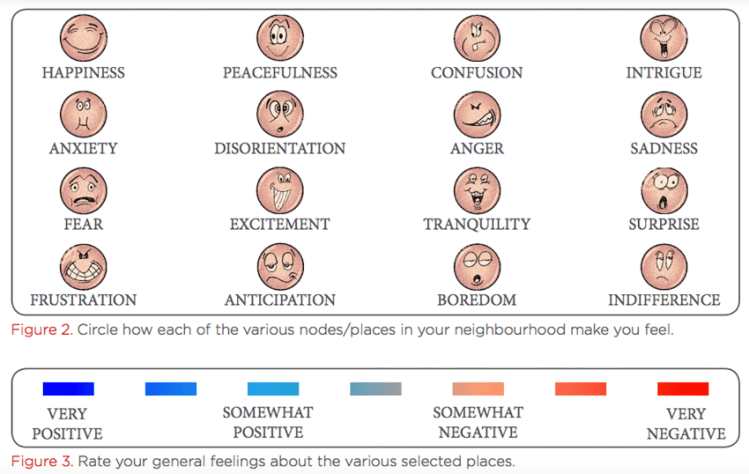 HAPPINESS
PEACEFULNESS
CONFUSION
INTRIGUE

ANXIETY
DISORIENTATION
ANGER
SADNESS

FEAR
EXCITEMENT
TRANQUILITY
SURPRISE

FRUSTRATION
ANTICIPATION
BOREDOM
INDIFFERENCE

Figure 2. Circle how each of the various nodes/places in your neighbourhood make you feel.

VERY POSITIVE
SOMEWHAT POSITIVE
SOMEWHAT NEGATIVE
VERY NEGATIVE

Figure 3. Rate your general feelings about the various selected places.